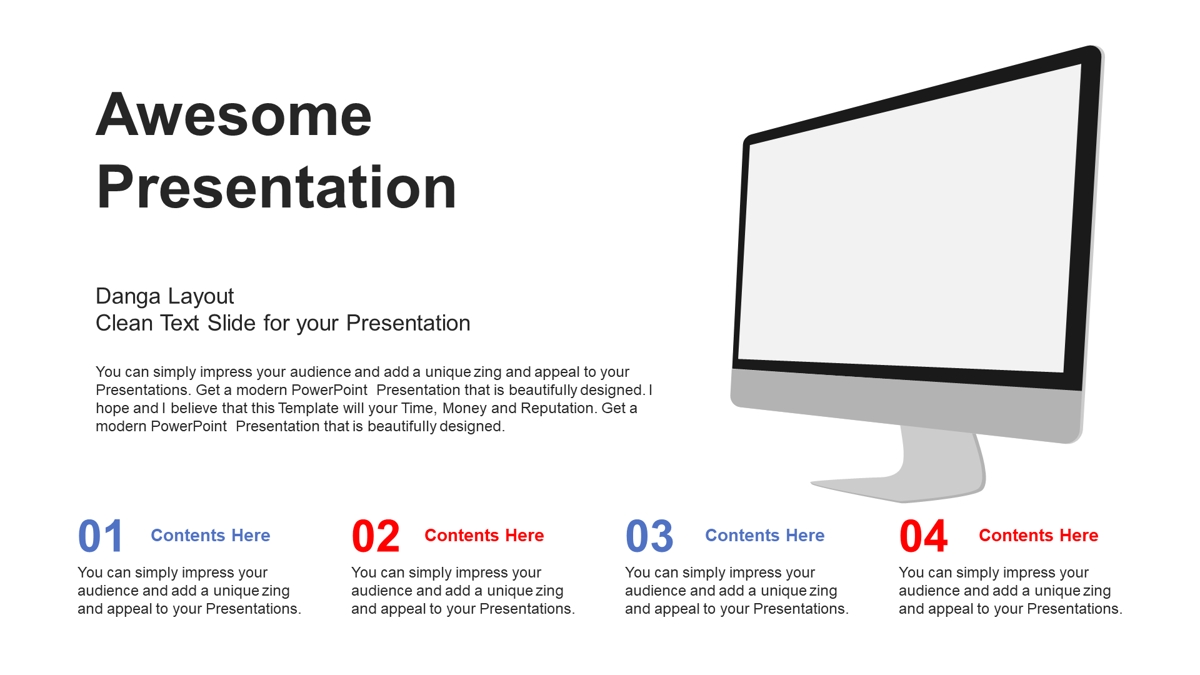 Awesome Presentation

Danga Layout
Clean Text Slide for your Presentation

You can simply impress your audience and add a unique zing and appeal to your Presentations. Get a modern PowerPoint Presentation that is beautifully designed. I hope and I believe that this Template will your Time, Money and Reputation. Get a modern PowerPoint Presentation that is beautifully designed.

01 Contents Here
You can simply impress your audience and add a unique zing and appeal to your Presentations.

02 Contents Here
You can simply impress your audience and add a unique zing and appeal to your Presentations.

03 Contents Here
You can simply impress your audience and add a unique zing and appeal to your Presentations.

04 Contents Here
You can simply impress your audience and add a unique zing and appeal to your Presentations.